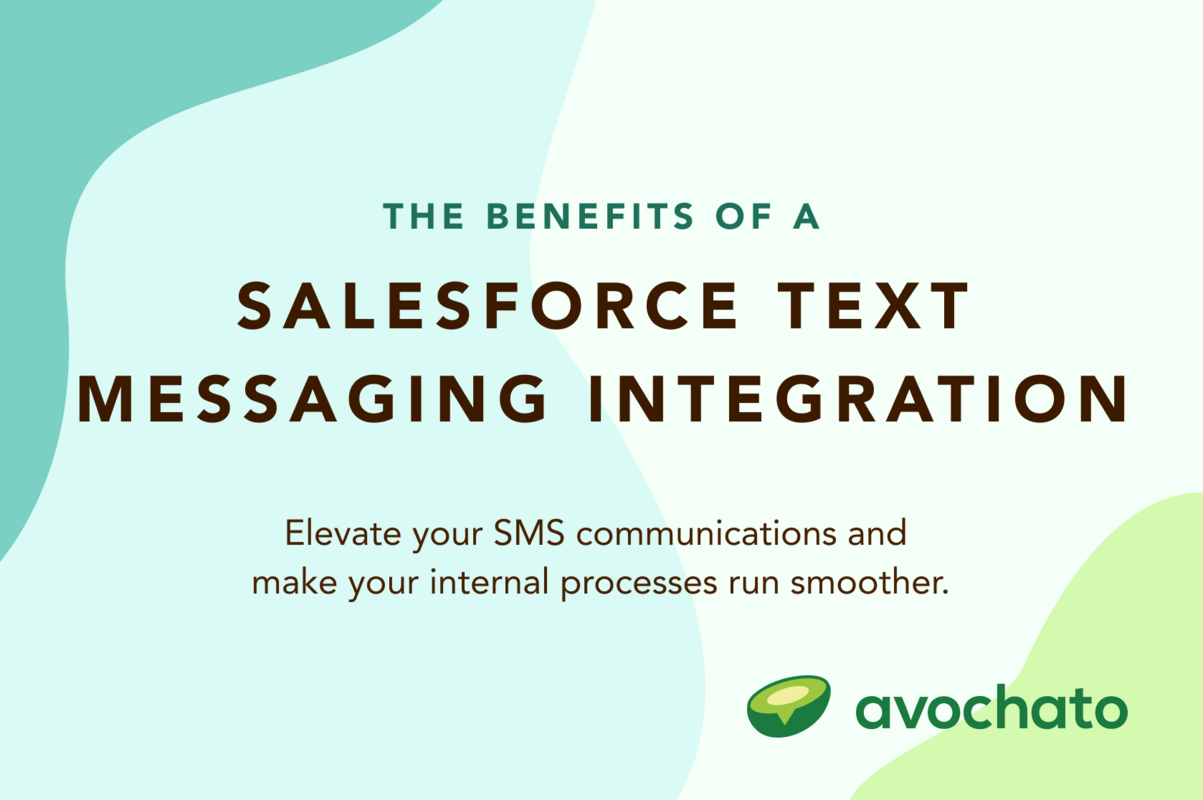 THE BENEFITS OF A

SALESFORCE TEXT MESSAGING INTEGRATION

Elevate your SMS communications and make your internal processes run smoother.

avochato